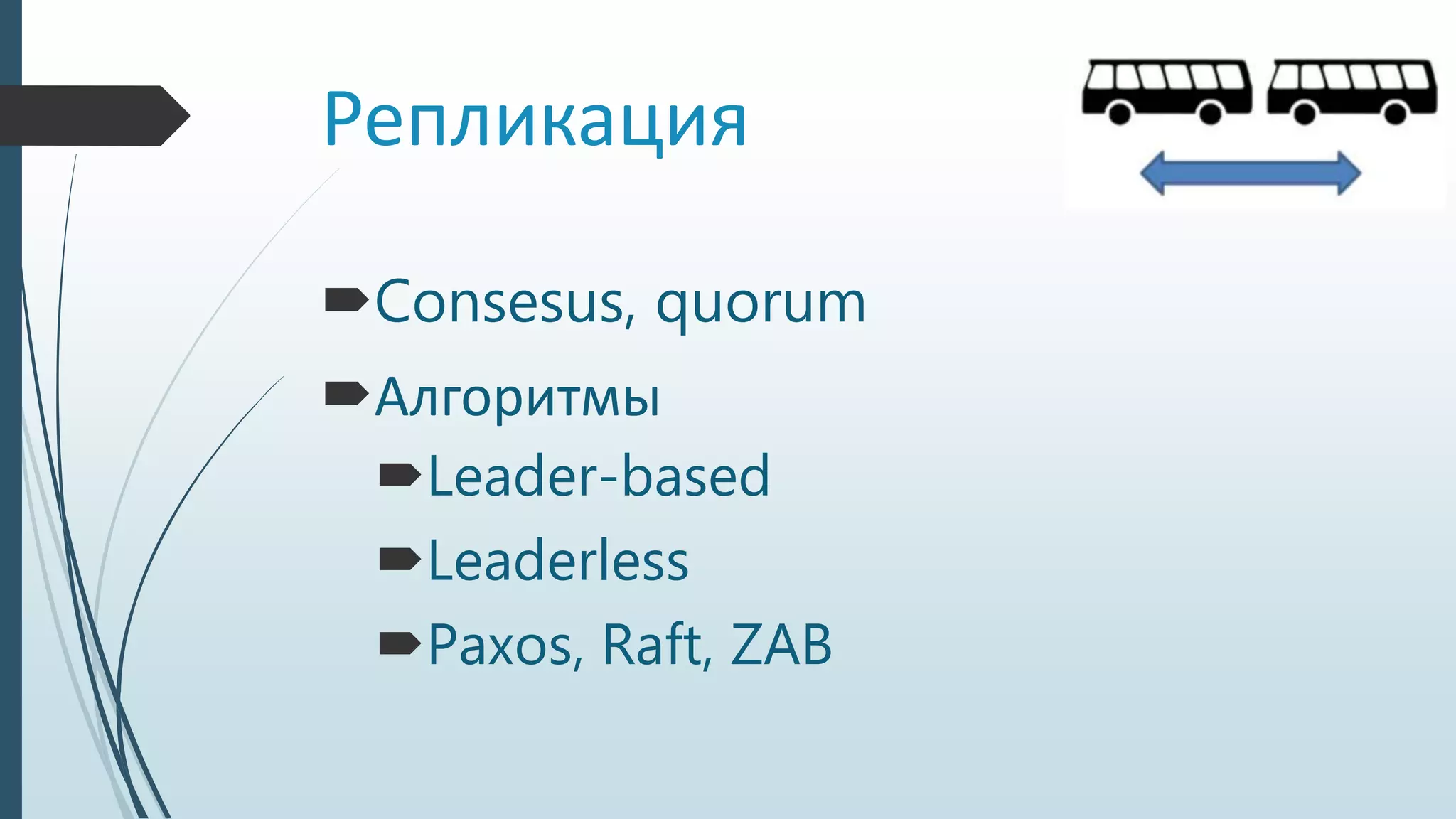 Репликация

Consesus, quorum

Алгоритмы

Leader-based

Leaderless

Paxos, Raft, ZAB